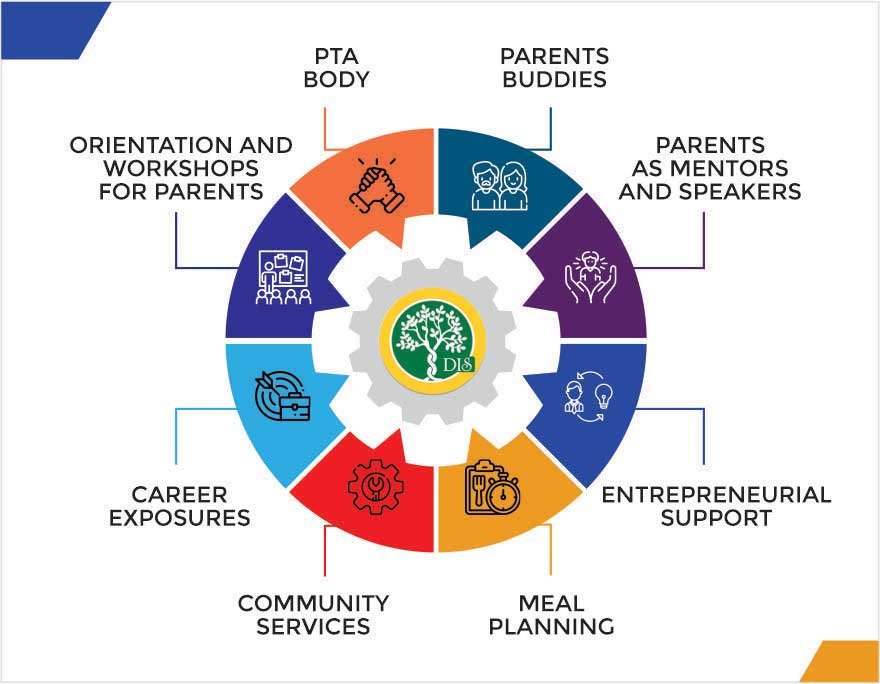 PTA BODY

PARENTS BUDDIES

ORIENTATION AND WORKSHOPS FOR PARENTS

PARENTS AS MENTORS AND SPEAKERS

DIS

CAREER EXPOSURES

ENTREPRENEURIAL SUPPORT

COMMUNITY SERVICES

MEAL PLANNING